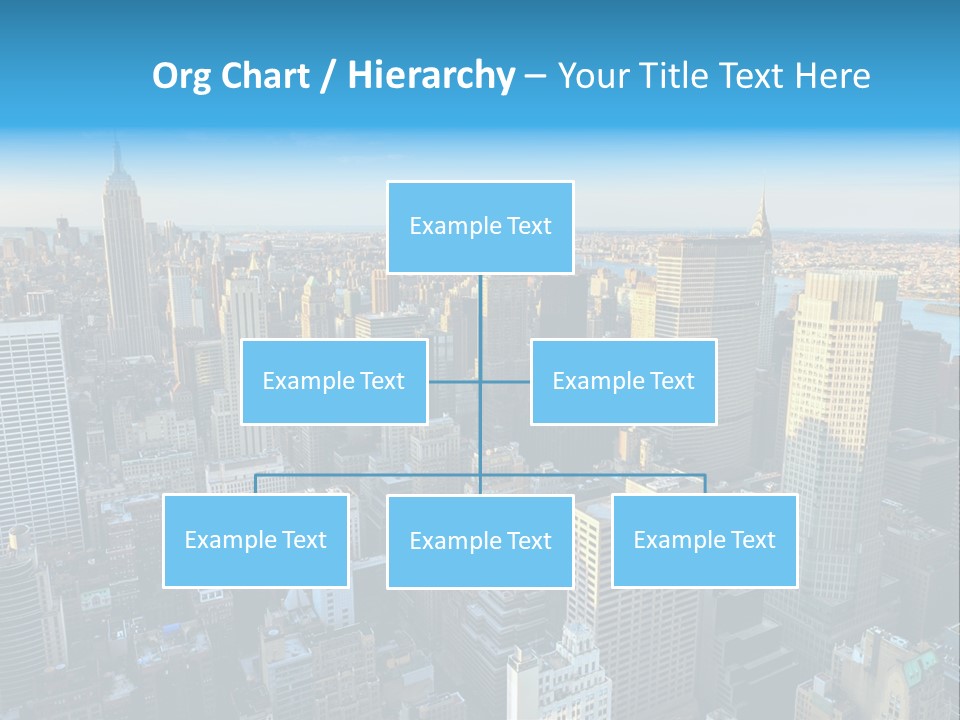 Org Chart / Hierarchy – Your Title Text Here

Example Text

Example Text

Example Text

Example Text

Example Text

Example Text